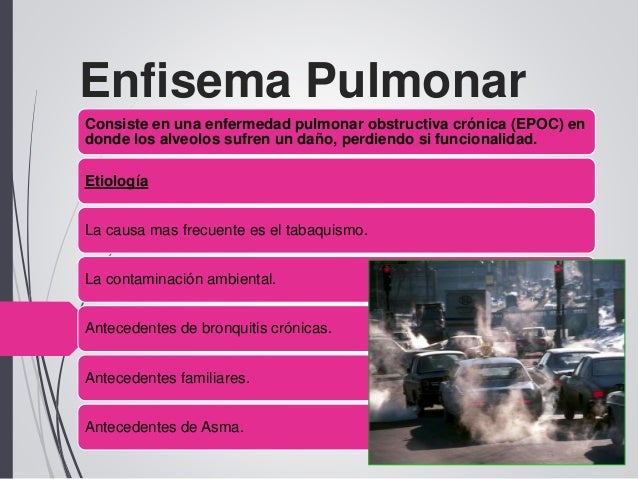 Enfisema Pulmonar

Consiste en una enfermedad pulmonar obstructiva crónica (EPOC) en donde los alveolos sufren un daño, perdiendo si funcionalidad.

Etiología

La causa mas frecuente es el tabaquismo.

La contaminación ambiental.

Antecedentes de bronquitis crónicas.

Antecedentes familiares.

Antecedentes de Asma.